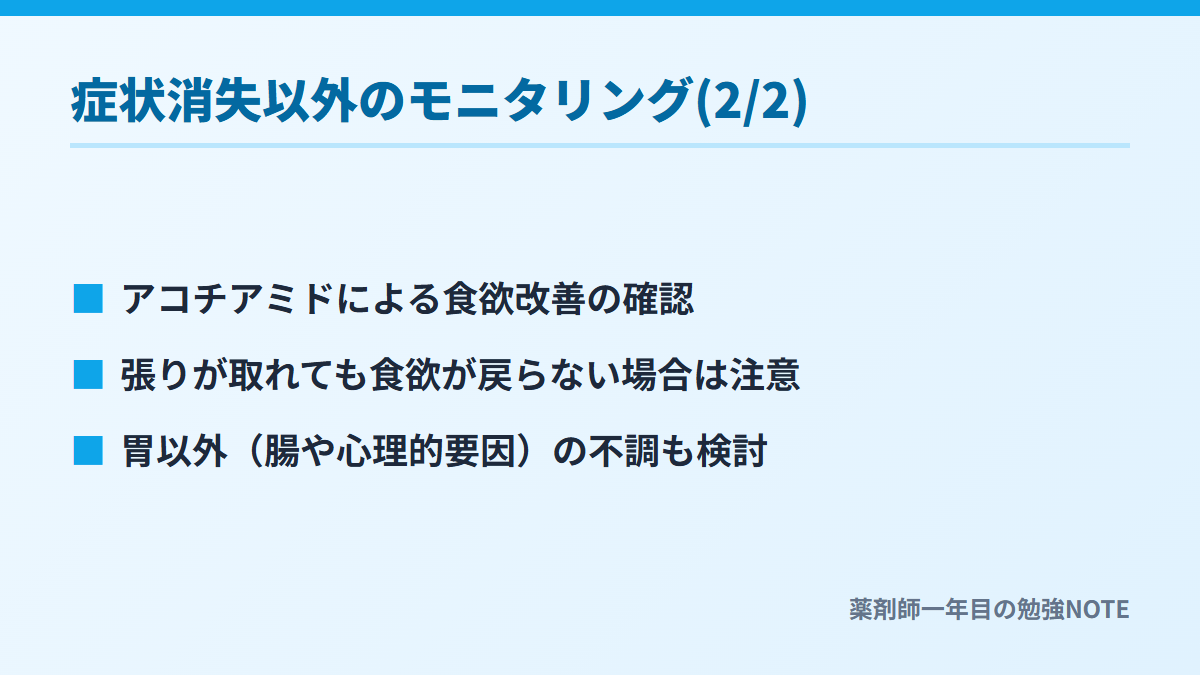 症状消失以外のモニタリング(2/2)

■ アコチアミドによる食欲改善の確認

■ 張りが取れても食欲が戻らない場合は注意

■ 胃以外（腸や心理的要因）の不調も検討

薬剤師一年目の勉強NOTE